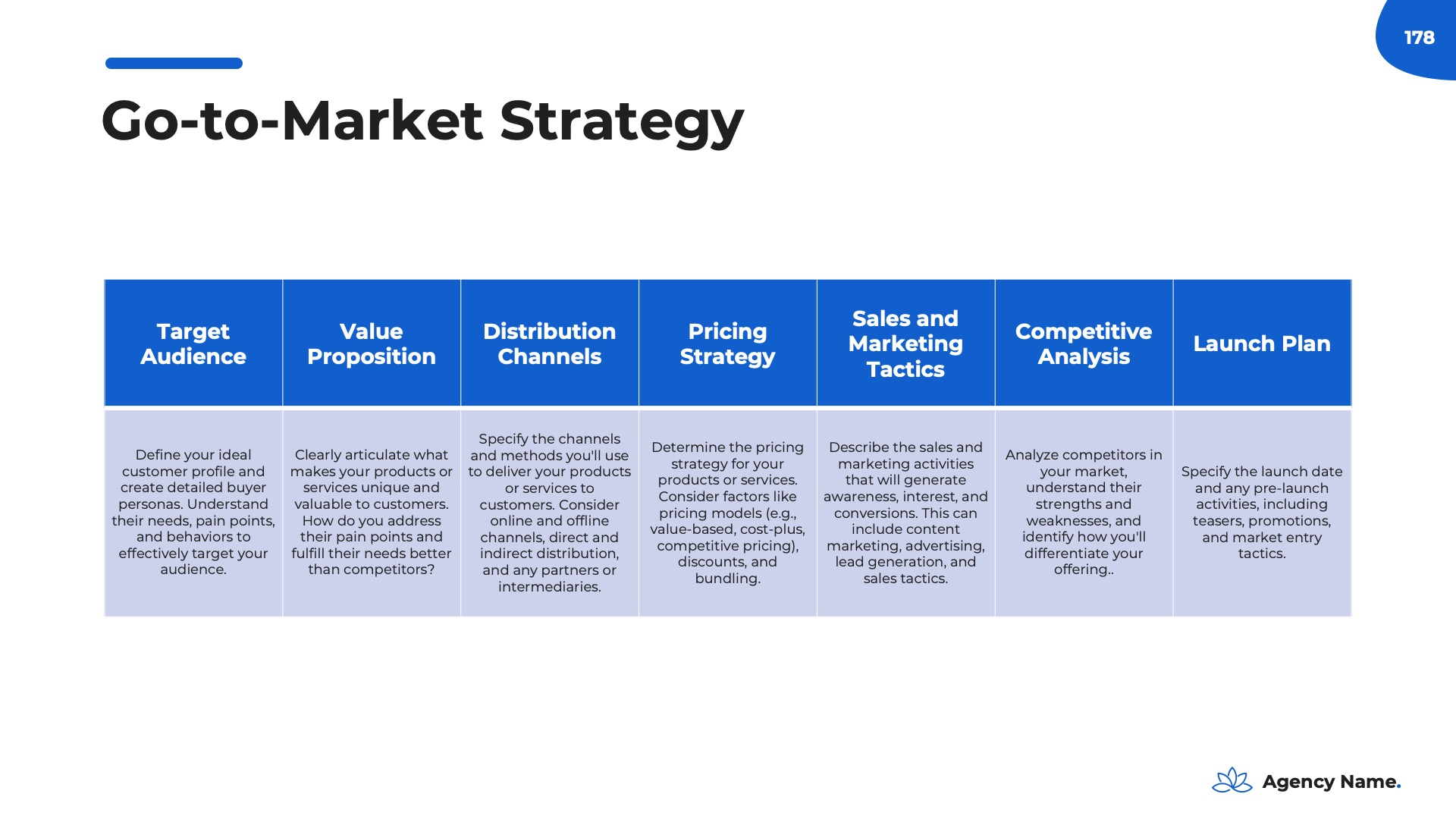 178

Go-to-Market Strategy

| Target Audience | Value Proposition | Distribution Channels | Pricing Strategy | Sales and Marketing Tactics | Competitive Analysis | Launch Plan |
|---|---|---|---|---|---|---|
| Define your ideal customer profile and create detailed buyer personas. Understand their needs, pain points, and behaviors to effectively target your audience. | Clearly articulate what makes your products or services unique and valuable to customers. How do you address their pain points and fulfill their needs better than competitors? | Specify the channels and methods you'll use to deliver your products or services to customers. Consider online and offline channels, direct and indirect distribution, and any partners or intermediaries. | Determine the pricing strategy for your products or services. Consider factors like pricing models (e.g., value-based, cost-plus, competitive pricing), discounts, and bundling. | Describe the sales and marketing activities that will generate awareness, interest, and conversions. This can include content marketing, advertising, lead generation, and sales tactics. | Analyze competitors in your market, understand their strengths and weaknesses, and identify how you'll differentiate your offering.. | Specify the launch date and any pre-launch activities, including teasers, promotions, and market entry tactics. |

Agency Name.